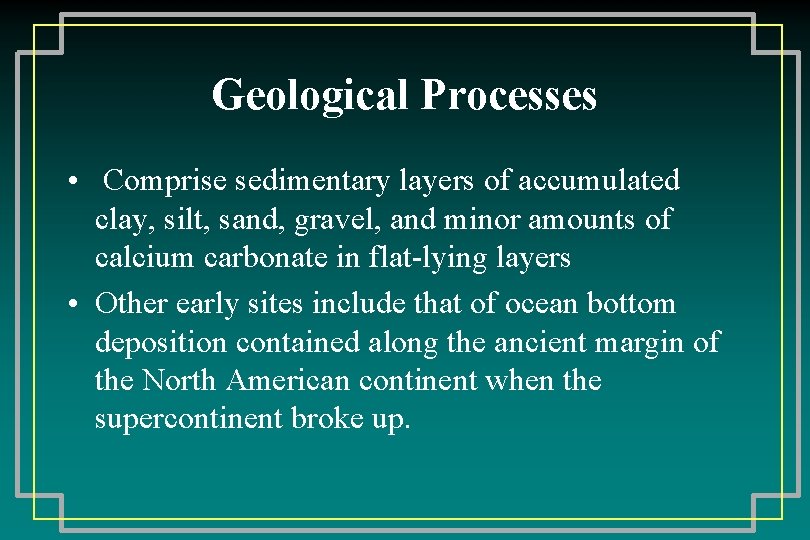 Geological Processes

•  Comprise sedimentary layers of accumulated clay, silt, sand, gravel, and minor amounts of calcium carbonate in flat-lying layers

• Other early sites include that of ocean bottom deposition contained along the ancient margin of the North American continent when the supercontinent broke up.